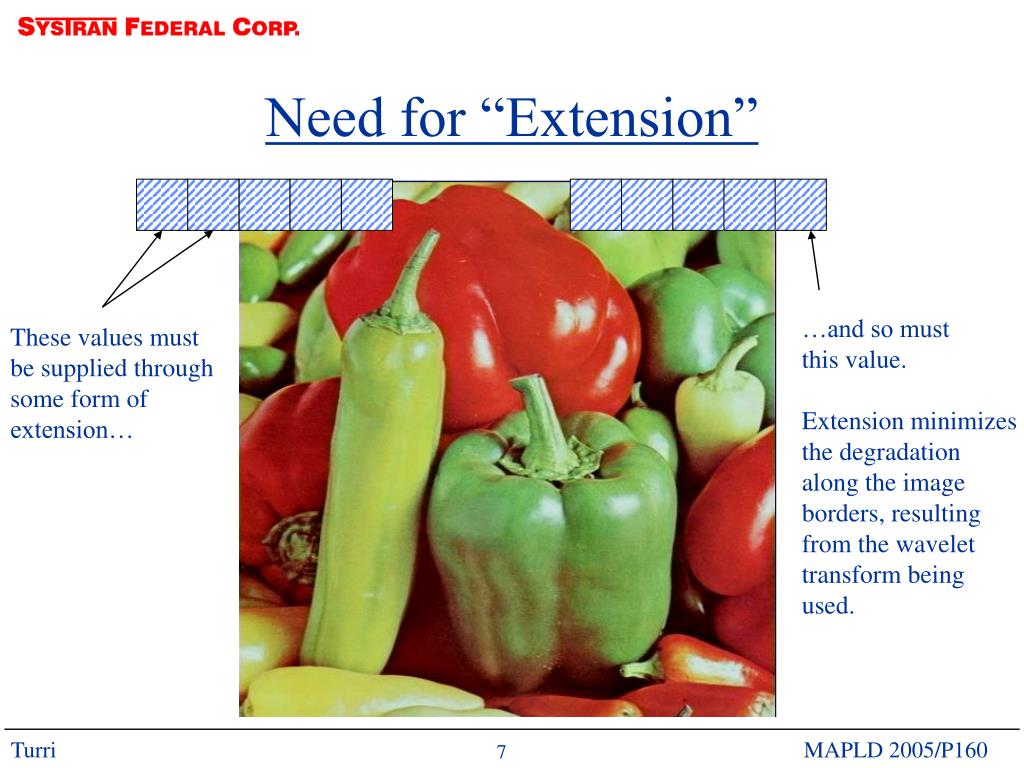 SYSTRAN FEDERAL CORP.

Need for “Extension”

These values must be supplied through some form of extension…

…and so must this value.

Extension minimizes the degradation along the image borders, resulting from the wavelet transform being used.

Turri

7

MAPLD 2005/P160